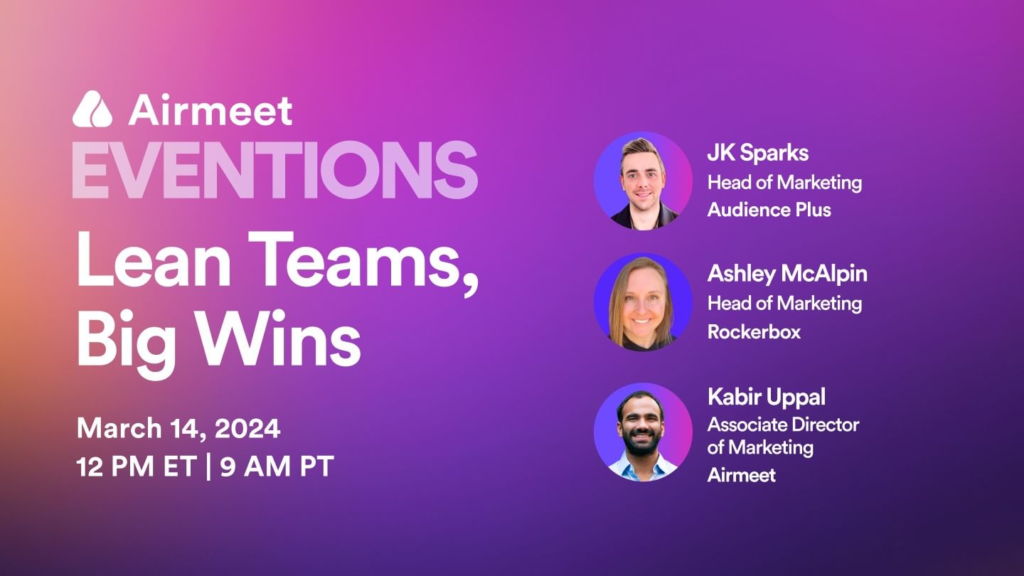 Airmeet
EVENTIONS
Lean Teams, Big Wins

March 14, 2024
12 PM ET | 9 AM PT

JK Sparks
Head of Marketing
Audience Plus

Ashley McAlpin
Head of Marketing
Rockerbox

Kabir Uppal
Associate Director of Marketing
Airmeet